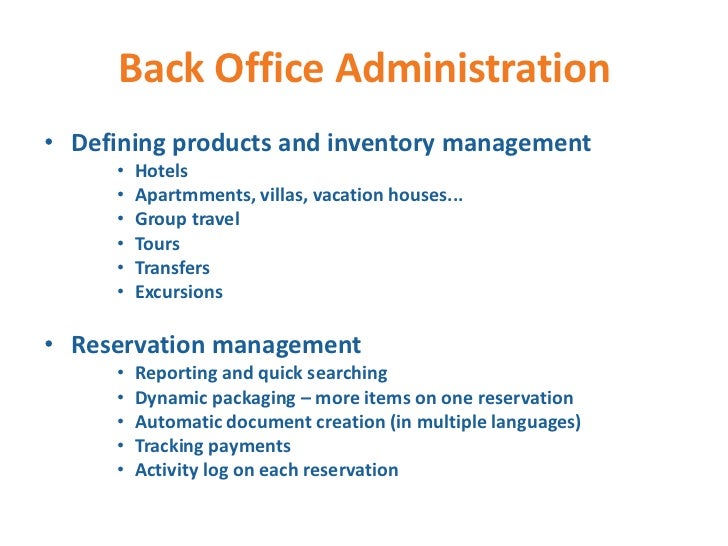 Back Office Administration

• Defining products and inventory management
  • Hotels
  • Apartmments, villas, vacation houses...
  • Group travel
  • Tours
  • Transfers
  • Excursions

• Reservation management
  • Reporting and quick searching
  • Dynamic packaging – more items on one reservation
  • Automatic document creation (in multiple languages)
  • Tracking payments
  • Activity log on each reservation